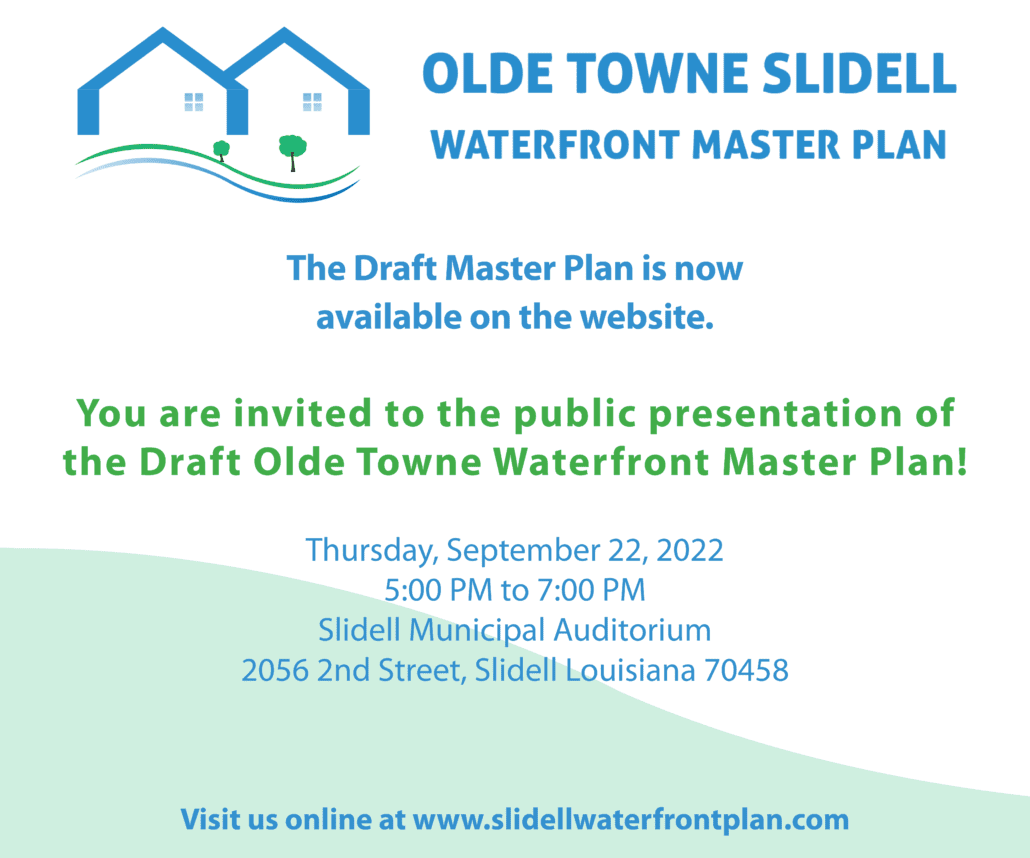 OLDE TOWNE SLIDELL
WATERFRONT MASTER PLAN

The Draft Master Plan is now available on the website.

You are invited to the public presentation of the Draft Olde Towne Waterfront Master Plan!

Thursday, September 22, 2022
5:00 PM to 7:00 PM
Slidell Municipal Auditorium
2056 2nd Street, Slidell Louisiana 70458

Visit us online at www.slidellwaterfrontplan.com